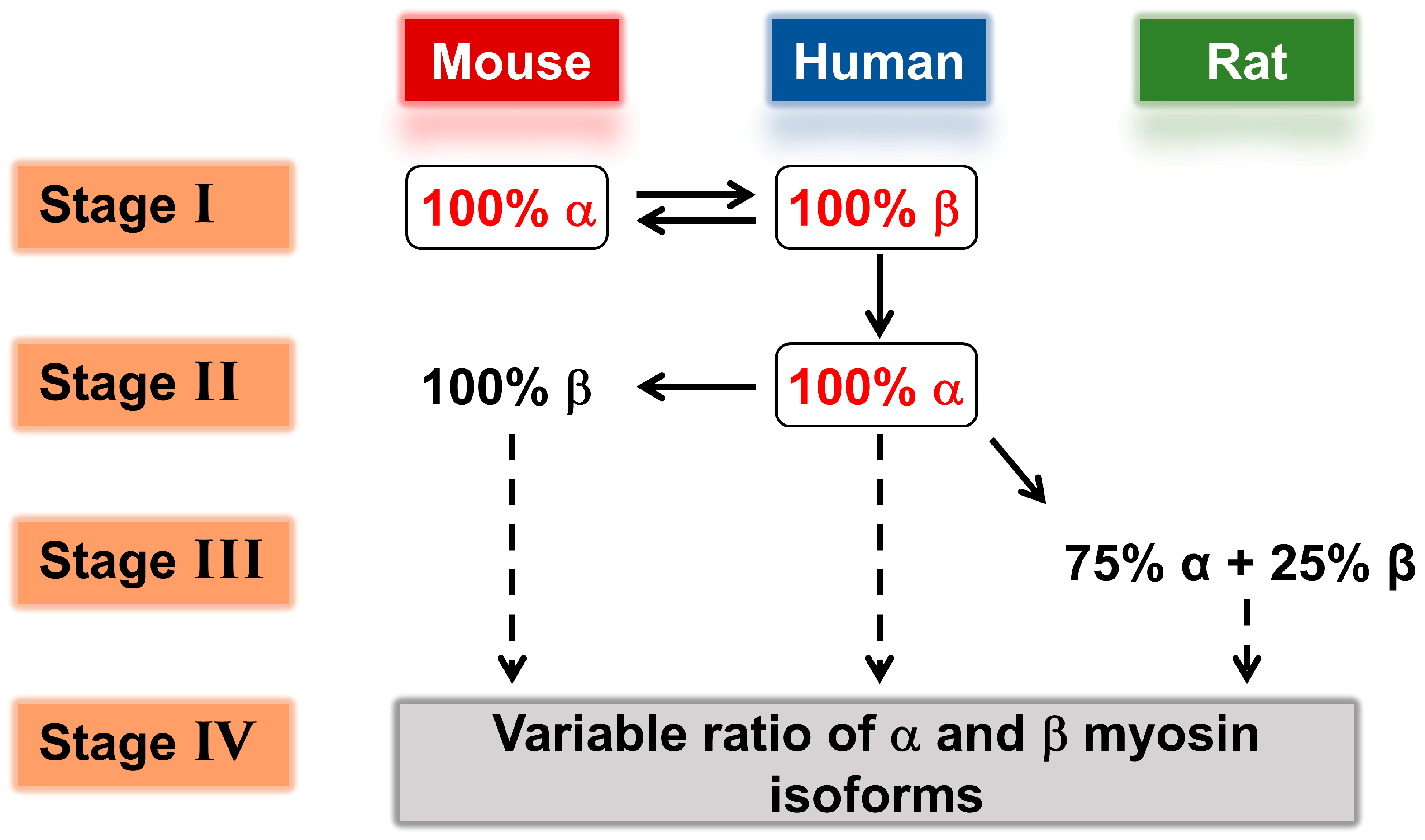 Mouse

Human

Rat

Stage I

100% α

100% β

Stage II

100% β

100% α

Stage III

75% α + 25% β

Stage IV

Variable ratio of α and β myosin isoforms